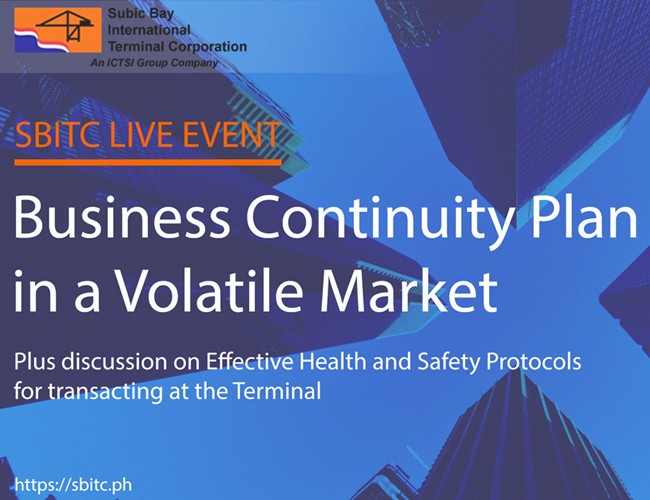 Subic Bay International Terminal Corporation
An ICTSI Group Company

SBITC LIVE EVENT

Business Continuity Plan in a Volatile Market

Plus discussion on Effective Health and Safety Protocols for transacting at the Terminal

https://sbitc.ph